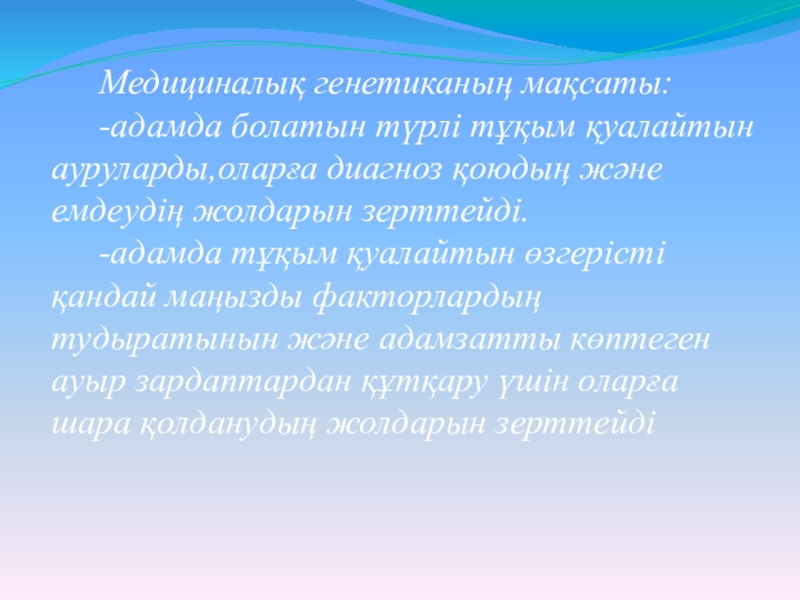 Медициналық генетиканың мақсаты:

-адамда болатын түрлі тұқым қуалайтын ауруларды,оларға диагноз қоюдың және емдеудің жолдарын зерттейді.

-адамда тұқым қуалайтын өзгерісті қандай маңызды факторлардың тудыратынын және адамзатты көптеген ауыр зардаптардан құтқару үшін оларға шара қолданудың жолдарын зерттейді